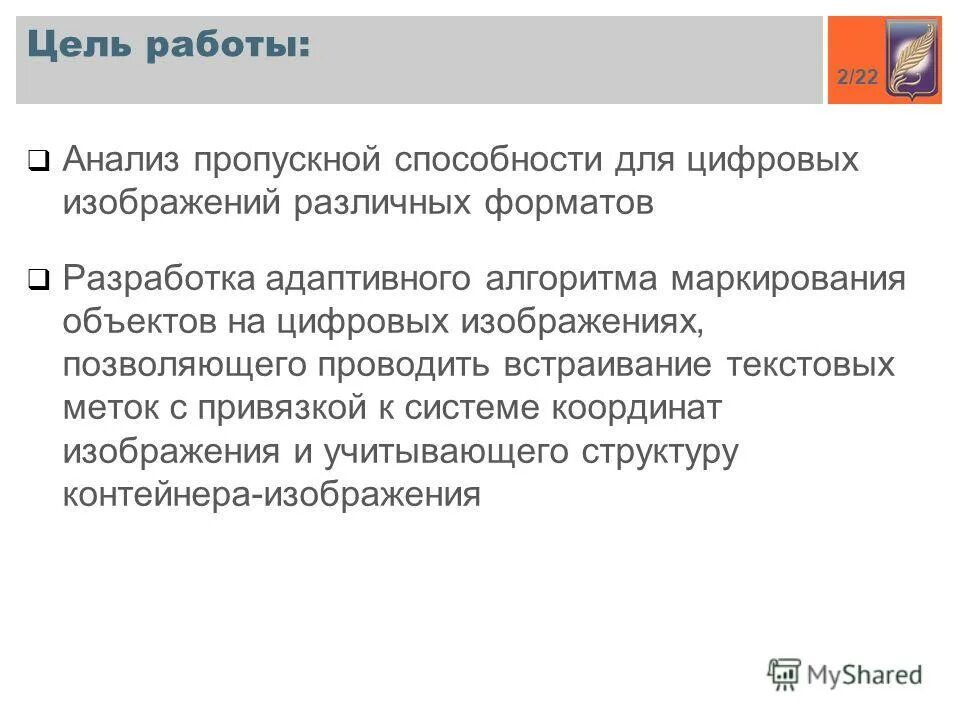 Цель работы:

2/22

❑ Анализ пропускной способности для цифровых изображений различных форматов

❑ Разработка адаптивного алгоритма маркирования объектов на цифровых изображениях, позволяющего проводить встраивание текстовых меток с привязкой к системе координат изображения и учитывающего структуру контейнера-изображения

MyShared